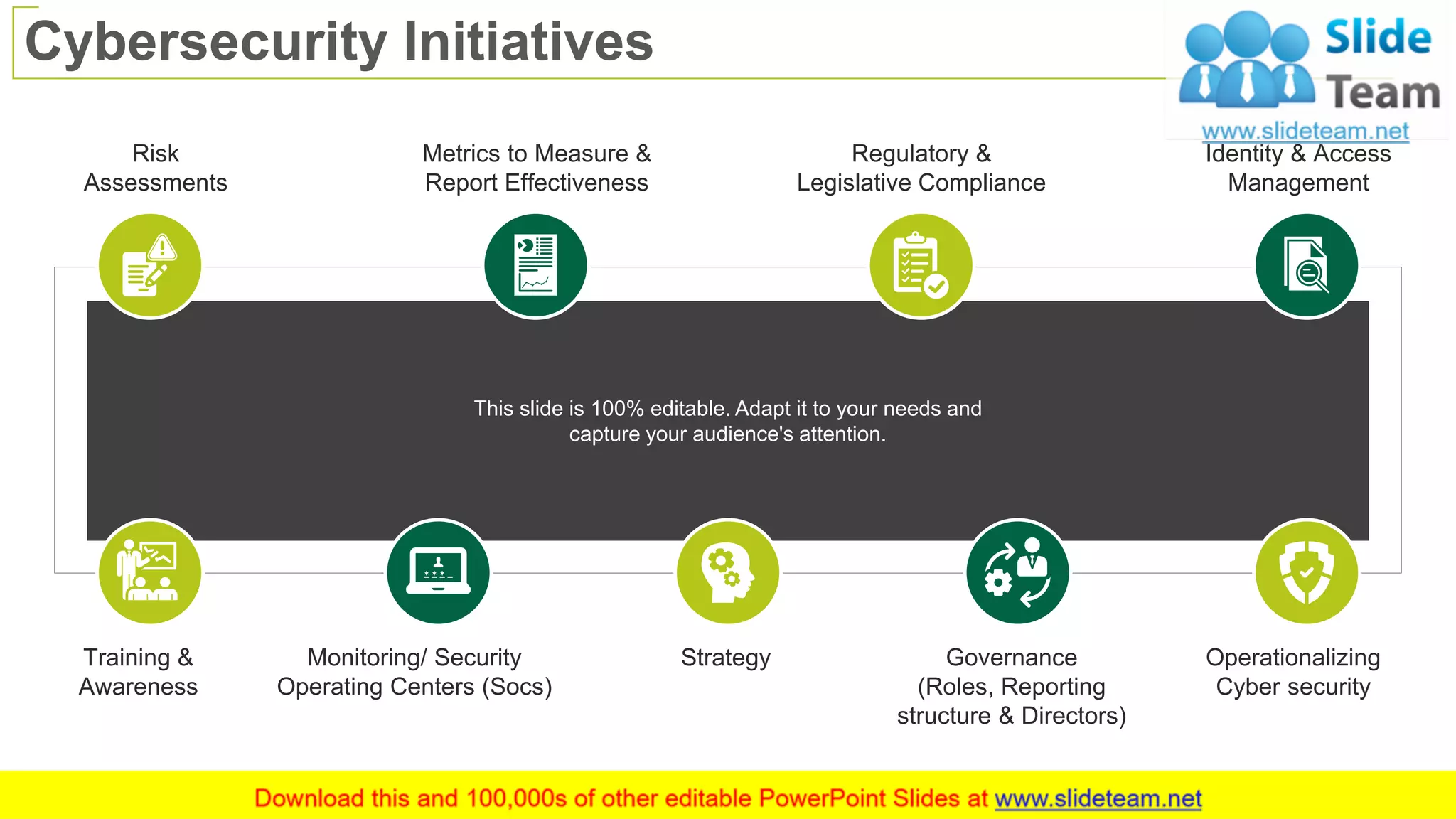 Cybersecurity Initiatives

Slide Team
www.slideteam.net

Risk Assessments

Metrics to Measure & Report Effectiveness

Regulatory & Legislative Compliance

Identity & Access Management

This slide is 100% editable. Adapt it to your needs and capture your audience's attention.

Training & Awareness

Monitoring/ Security Operating Centers (Socs)

Strategy

Governance (Roles, Reporting structure & Directors)

Operationalizing Cyber security

Download this and 100,000s of other editable PowerPoint Slides at www.slideteam.net